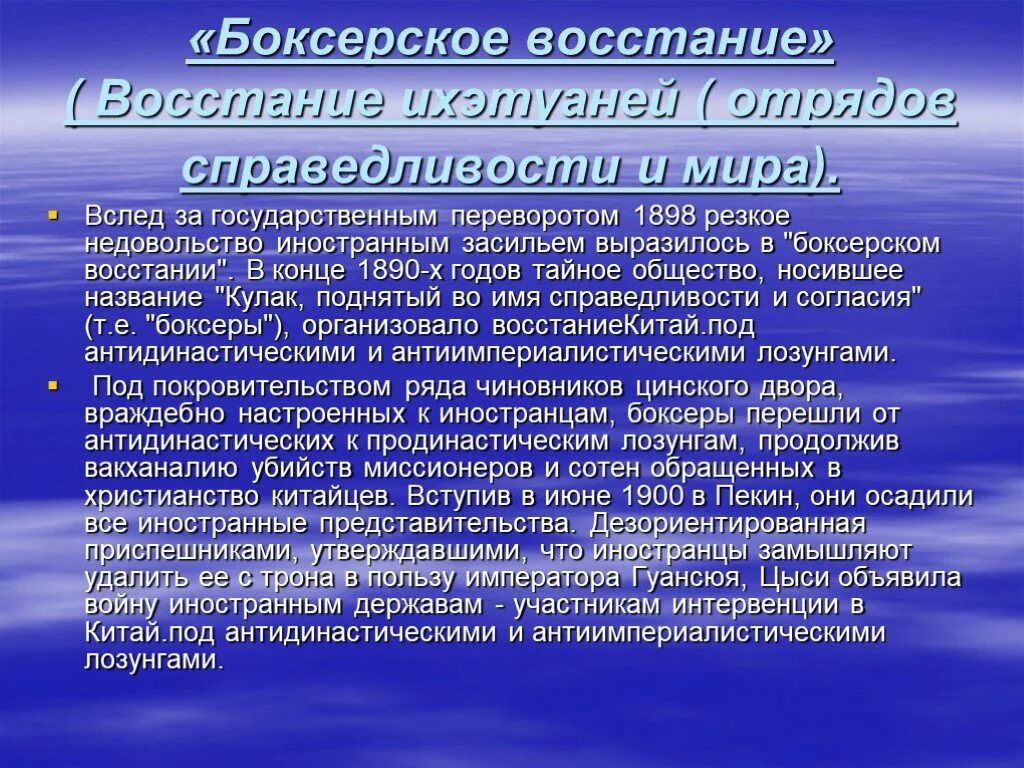 «Боксерское восстание» ( Восстание ихэтуаней ( отрядов справедливости и мира).

Вслед за государственным переворотом 1898 резкое недовольство иностранным засильем выразилось в "боксерском восстании". В конце 1890-х годов тайное общество, носившее название "Кулак, поднятый во имя справедливости и согласия" (т.е. "боксеры"), организовало восстаниеКитай.под антидинастическими и антиимпериалистическими лозунгами.

Под покровительством ряда чиновников цинского двора, враждебно настроенных к иностранцам, боксеры перешли от антидинастических к продинастическим лозунгам, продолжив вакханалию убийств миссионеров и сотен обращенных в христианство китайцев. Вступив в июне 1900 в Пекин, они осадили все иностранные представительства. Дезориентированная приспешниками, утверждавшими, что иностранцы замышляют удалить ее с трона в пользу императора Гуансюя, Цыси объявила войну иностранным державам - участникам интервенции в Китай.под антидинастическими и антиимпериалистическими лозунгами.